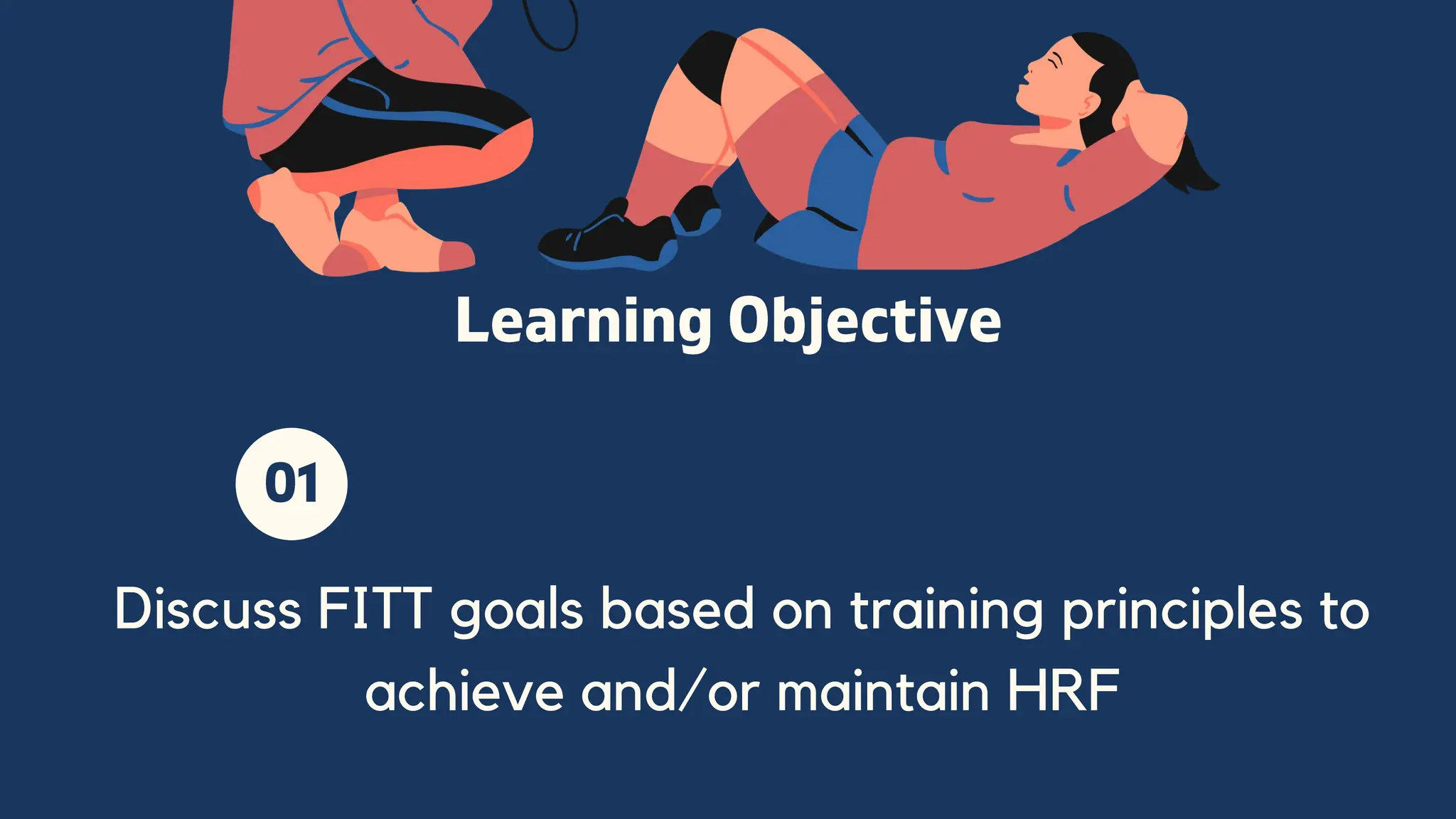 Learning Objective

01

Discuss FITT goals based on training principles to achieve and/or maintain HRF